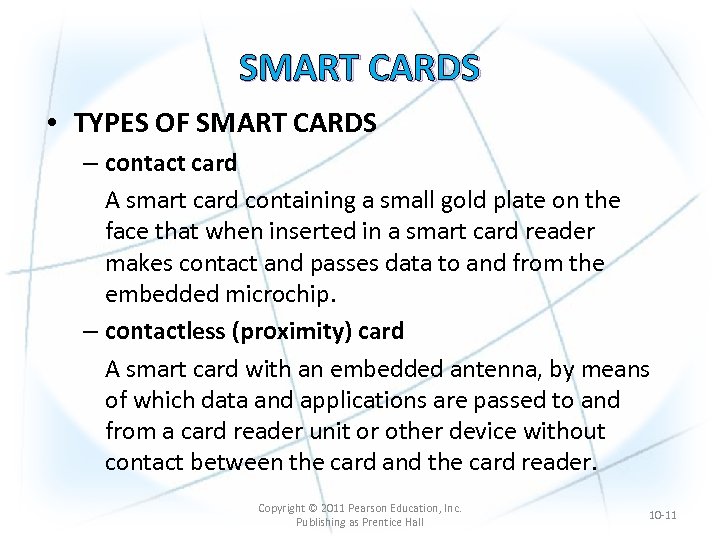 SMART CARDS

• TYPES OF SMART CARDS

– contact card

A smart card containing a small gold plate on the face that when inserted in a smart card reader makes contact and passes data to and from the embedded microchip.

– contactless (proximity) card

A smart card with an embedded antenna, by means of which data and applications are passed to and from a card reader unit or other device without contact between the card and the card reader.

Copyright © 2011 Pearson Education, Inc. Publishing as Prentice Hall

10-11